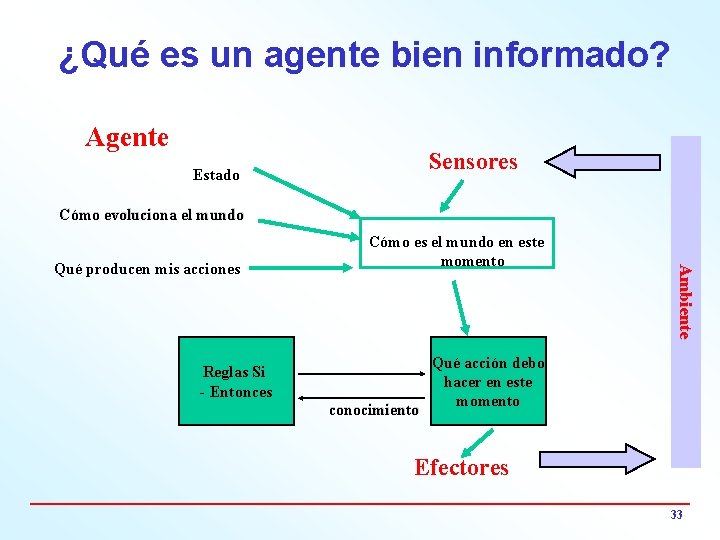 ¿Qué es un agente bien informado?

Agente

Estado

Cómo evoluciona el mundo

Qué producen mis acciones

Sensores

Cómo es el mundo en este momento

Ambiente

Reglas Si - Entonces

conocimiento

Qué acción debo hacer en este momento

Efectores

33